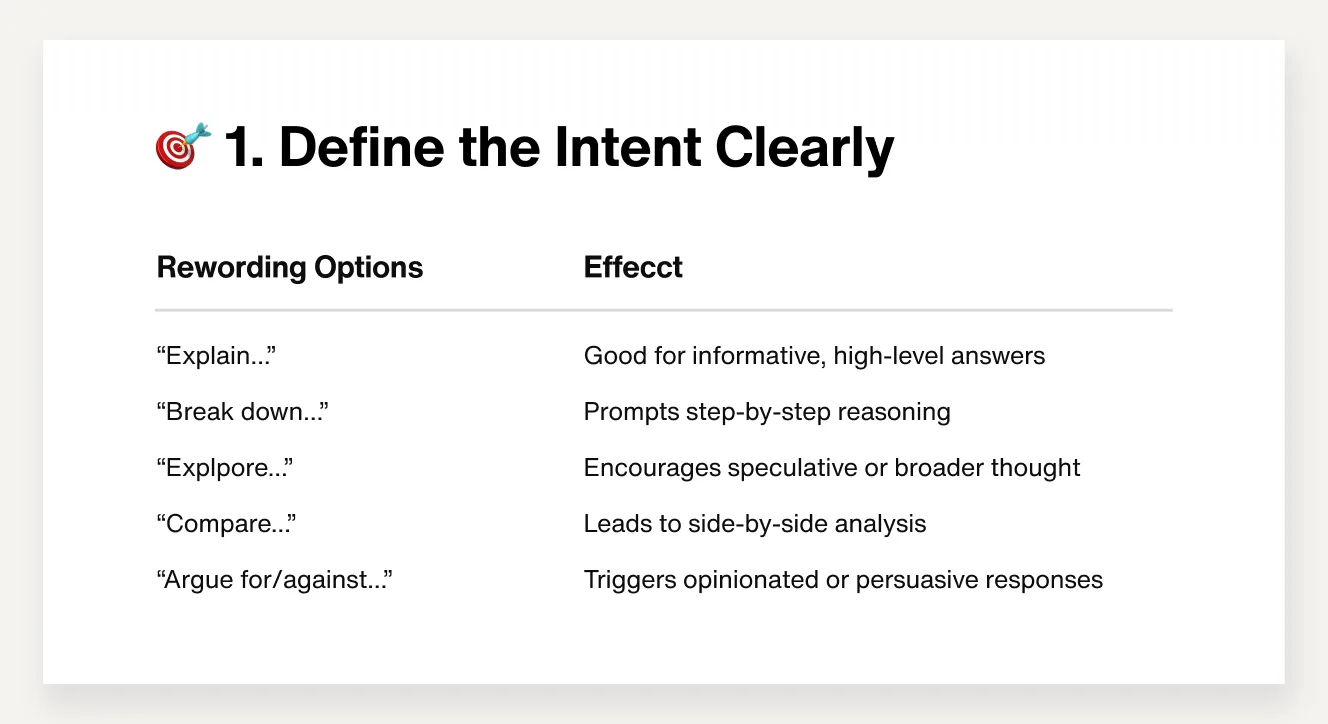 🎯 1. Define the Intent Clearly

| Rewording Options | Effecct |
|---|---|
| “Explain...” | Good for informative, high-level answers |
| “Break down...” | Prompts step-by-step reasoning |
| “Explpore...” | Encourages speculative or broader thought |
| “Compare...” | Leads to side-by-side analysis |
| “Argue for/against...” | Triggers opinionated or persuasive responses |